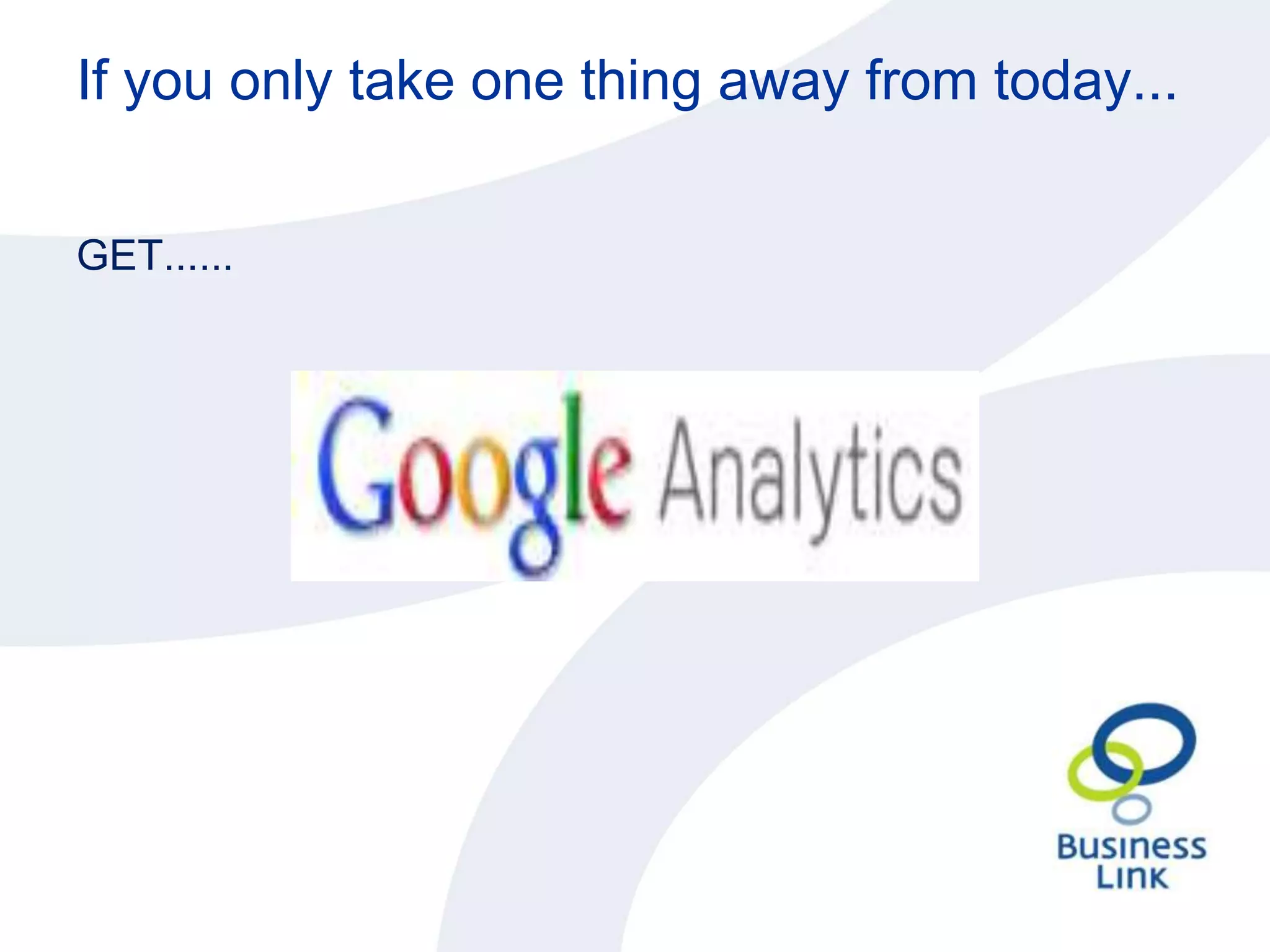 If you only take one thing away from today...

GET......

Google Analytics

Business Link